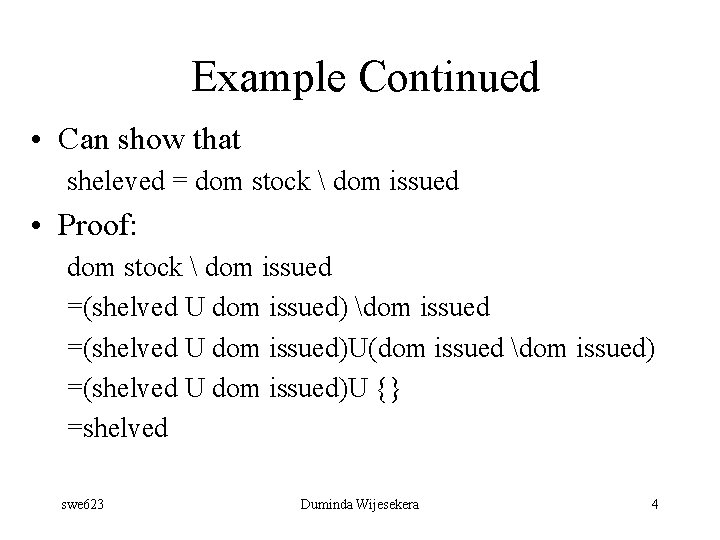 Example Continued

• Can show that

sheleved = dom stock \ dom issued

• Proof:

dom stock \ dom issued

=(shelved U dom issued) \dom issued

=(shelved U dom issued)U(dom issued \dom issued)

=(shelved U dom issued)U {}

=shelved

swe623

Duminda Wijesekera

4